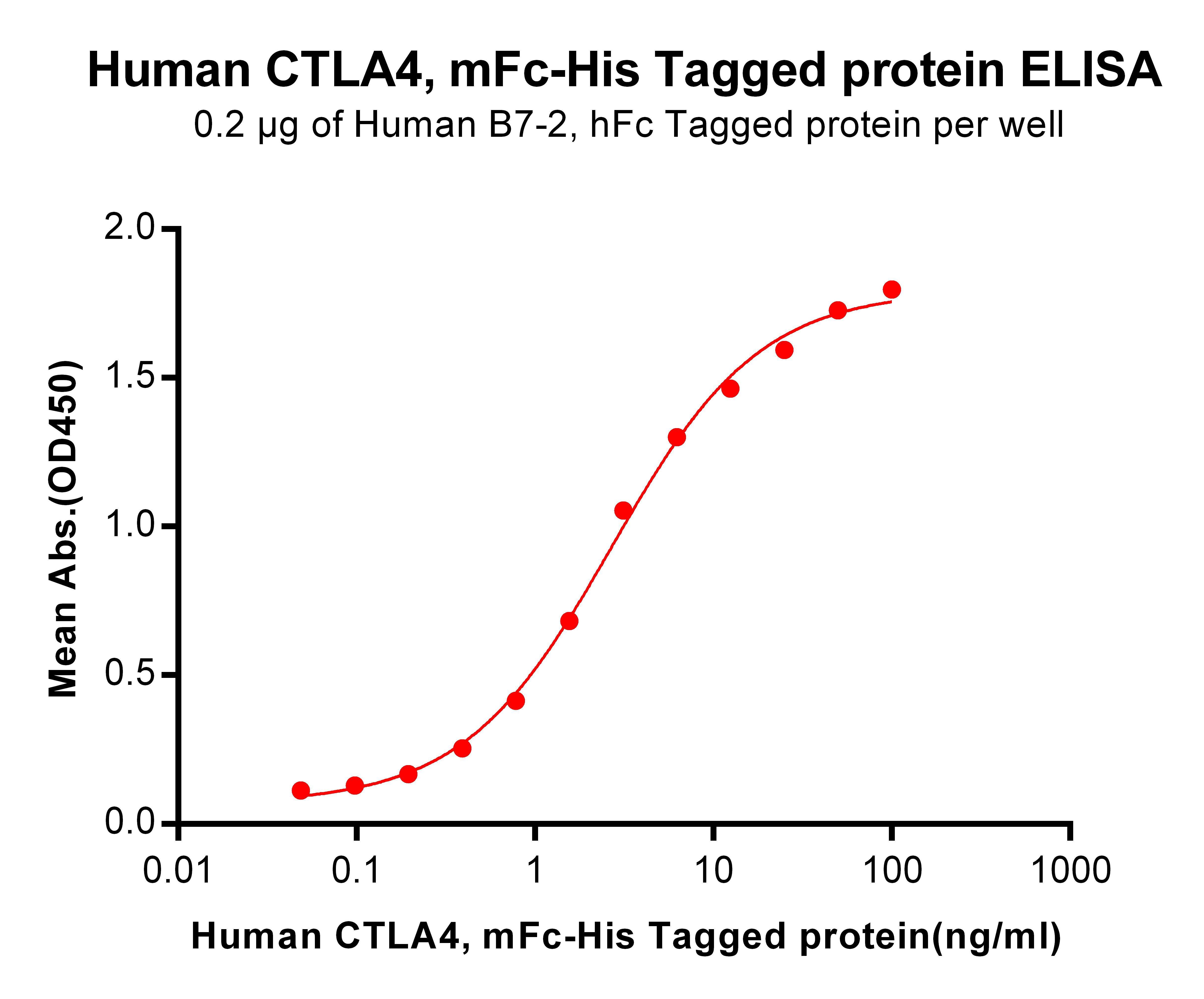 Human CTLA4, mFc-His Tagged protein ELISA
0.2 μg of Human B7-2, hFc Tagged protein per well

Mean Abs.(OD450)

2.0
1.5
1.0
0.5
0.0

0.01
0.1
1
10
100
1000

Human CTLA4, mFc-His Tagged protein(ng/ml)